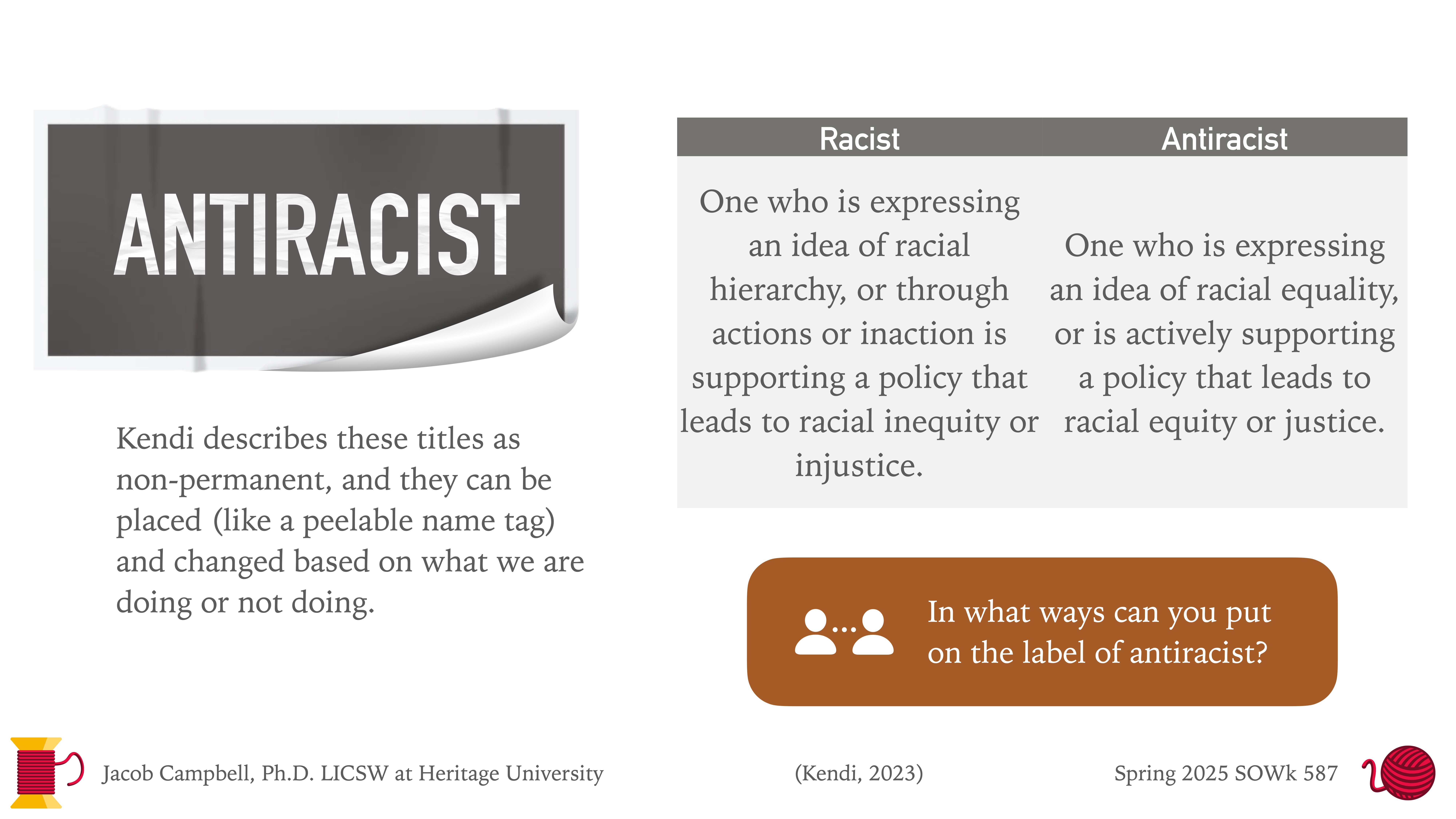 ANTIRACIST

Kendi describes these titles as non-permanent, and they can be placed (like a peelable name tag) and changed based on what we are doing or not doing.

| Racist | Antiracist |
|---|---|
| One who is expressing an idea of racial hierarchy, or through actions or inaction is supporting a policy that leads to racial inequity or injustice. | One who is expressing an idea of racial equality, or is actively supporting a policy that leads to racial equity or justice. |

In what ways can you put on the label of antiracist?

Jacob Campbell, Ph.D. LICSW at Heritage University

(Kendi, 2023)

Spring 2025 SOWk 587